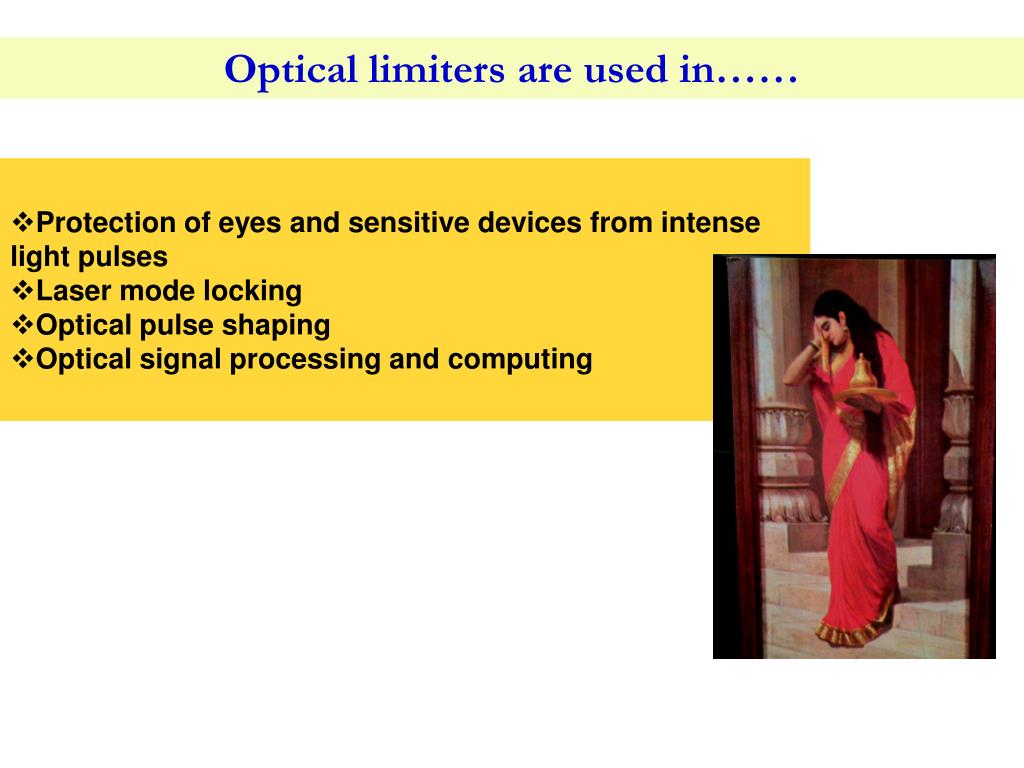 Optical limiters are used in……

❖Protection of eyes and sensitive devices from intense light pulses
❖Laser mode locking
❖Optical pulse shaping
❖Optical signal processing and computing